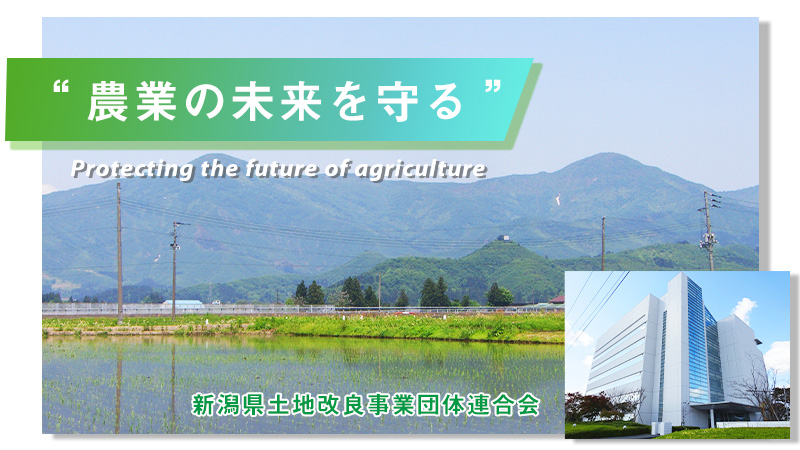 “ 農業の未来を守る ”

Protecting the future of agriculture

新潟県土地改良事業団体連合会